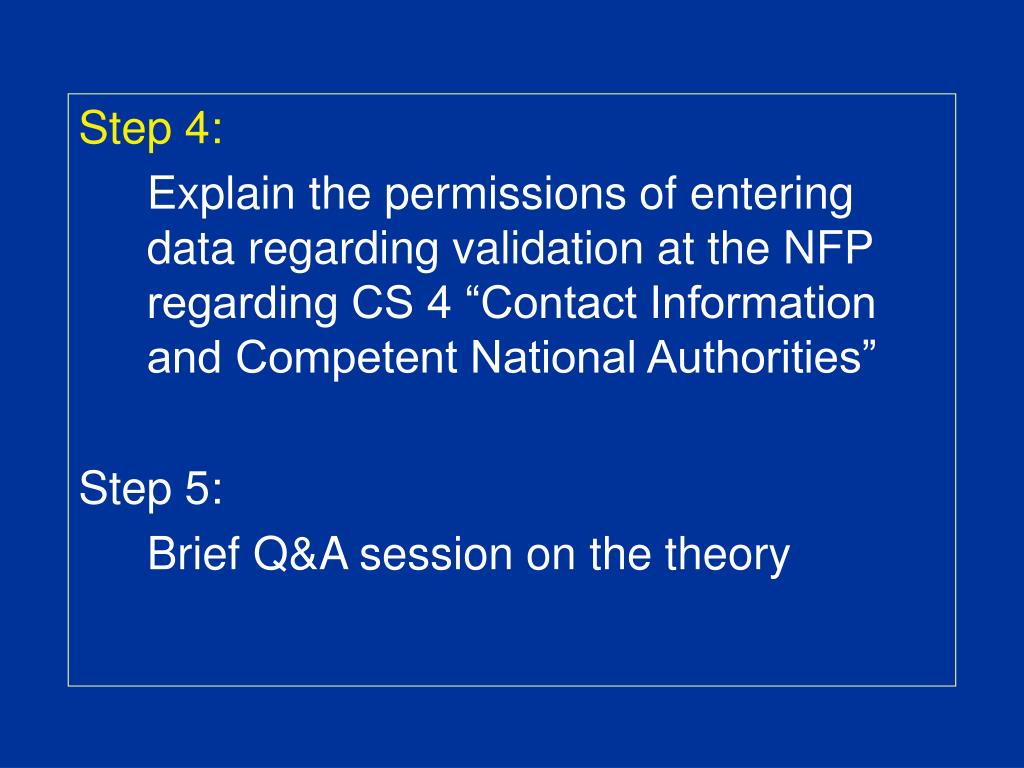 Step 4:

Explain the permissions of entering data regarding validation at the NFP regarding CS 4 “Contact Information and Competent National Authorities”

Step 5:

Brief Q&A session on the theory